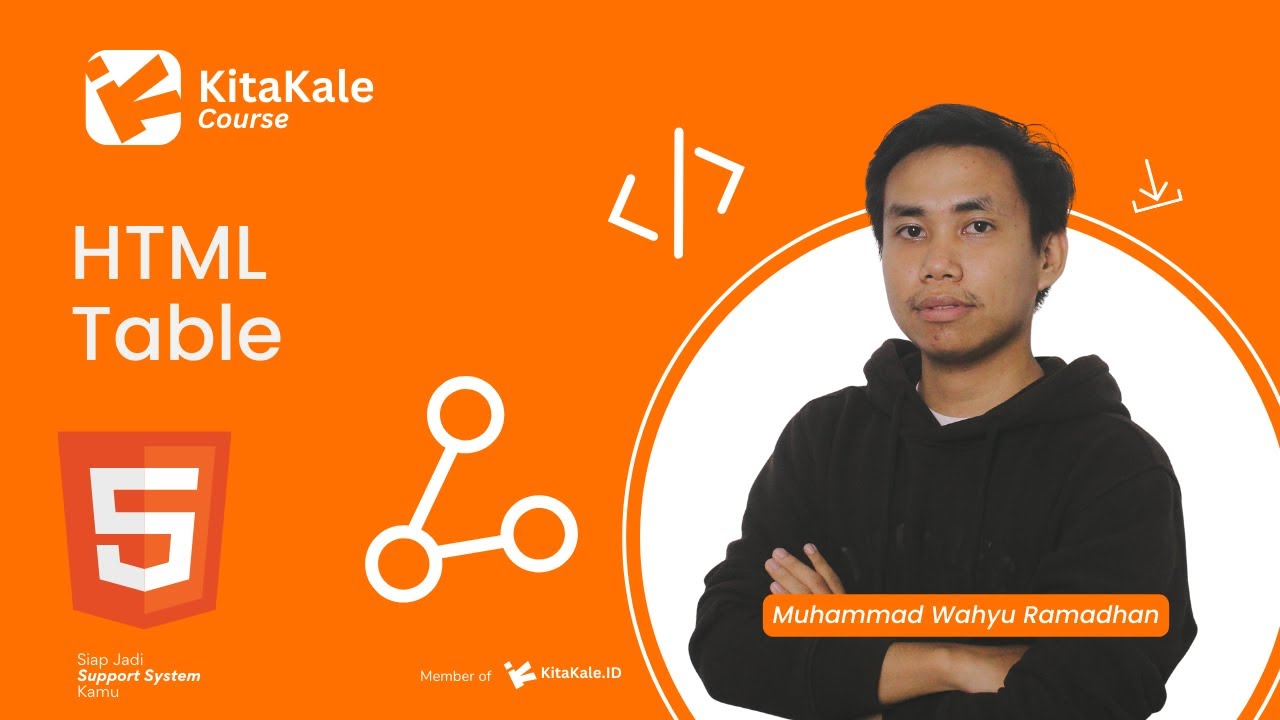 KitaKale
Course

HTML
Table

5

Siap Jadi
Support System
Kamu

Member of KitaKale.ID

Muhammad Wahyu Ramadhan